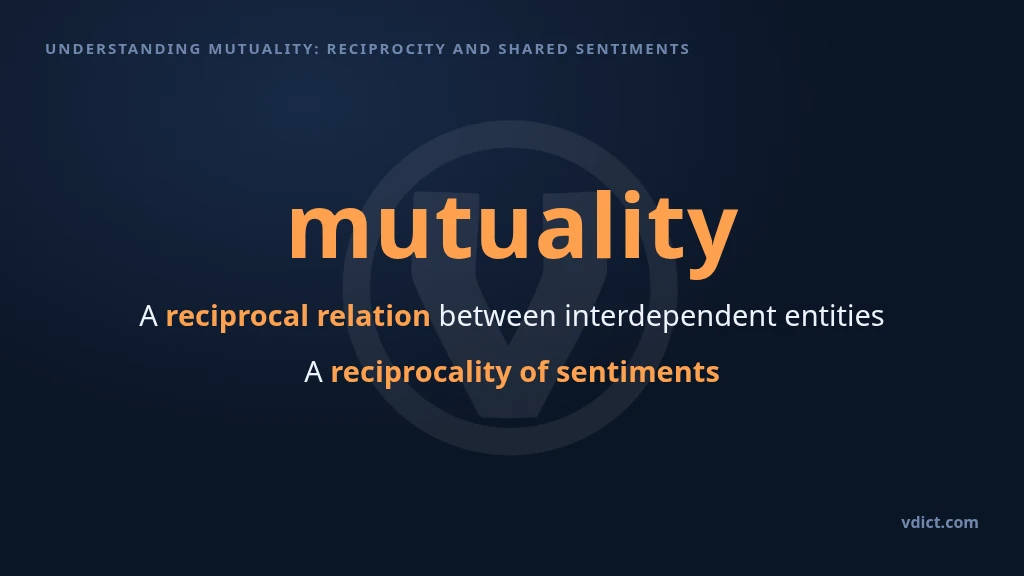 UNDERSTANDING MUTUALITY: RECIPROCITY AND SHARED SENTIMENTS

mutuality

A reciprocal relation between interdependent entities

A reciprocality of sentiments

vdict.com